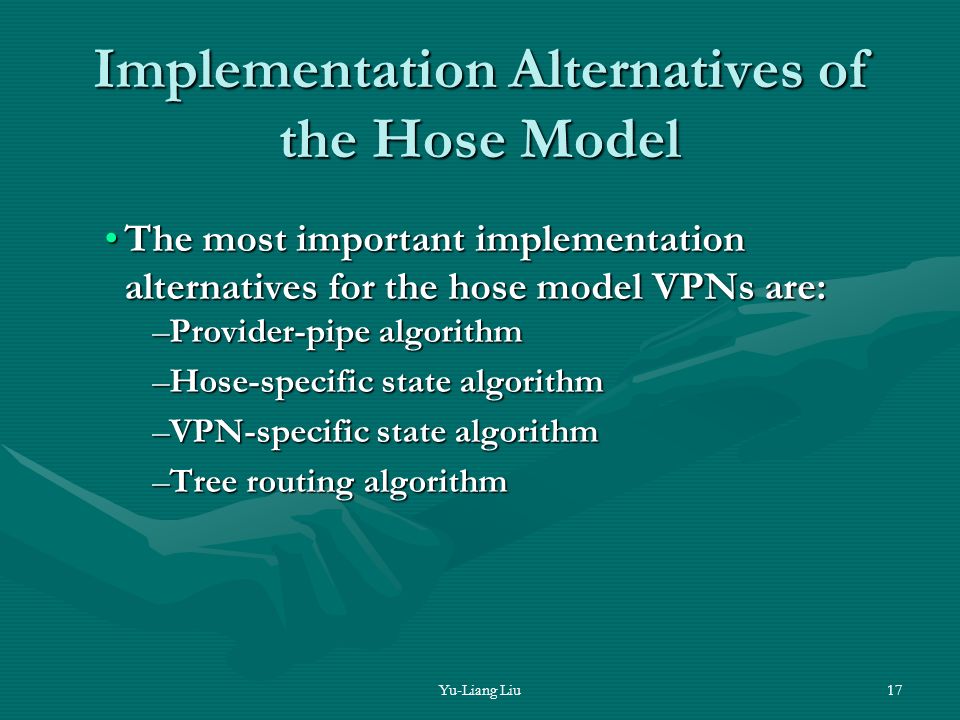 Implementation Alternatives of the Hose Model

• The most important implementation alternatives for the hose model VPNs are:

–Provider-pipe algorithm

–Hose-specific state algorithm

–VPN-specific state algorithm

–Tree routing algorithm

Yu-Liang Liu

17